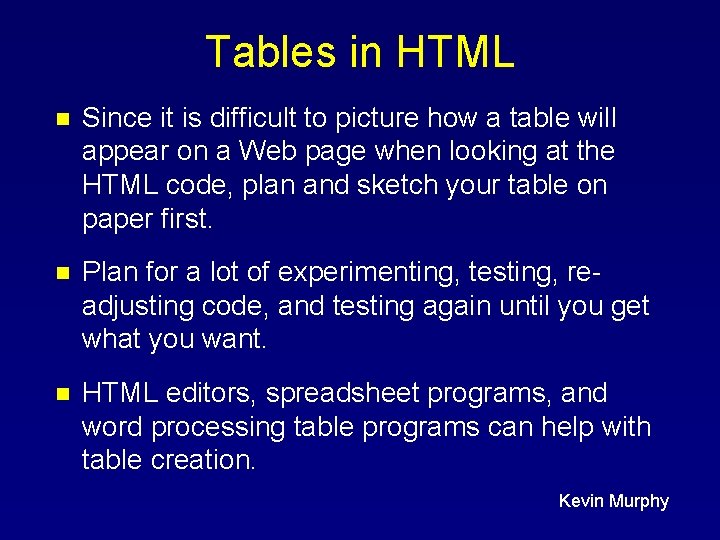 Tables in HTML

- Since it is difficult to picture how a table will appear on a Web page when looking at the HTML code, plan and sketch your table on paper first.

- Plan for a lot of experimenting, testing, re-adjusting code, and testing again until you get what you want.

- HTML editors, spreadsheet programs, and word processing table programs can help with table creation.

Kevin Murphy